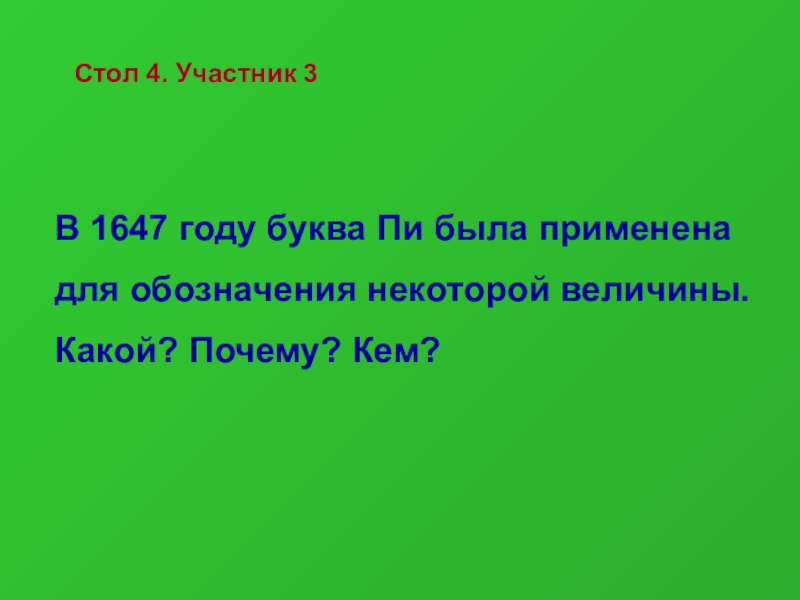 Стол 4. Участник 3

В 1647 году буква Пи была применена для обозначения некоторой величины. Какой? Почему? Кем?